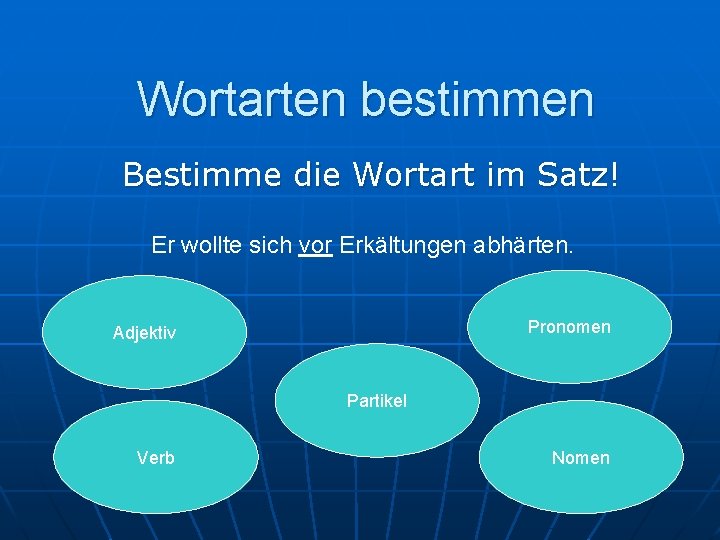 Wortarten bestimmen

Bestimme die Wortart im Satz!

Er wollte sich vor Erkältungen abhärten.

Adjektiv

Pronomen

Partikel

Verb

Nomen